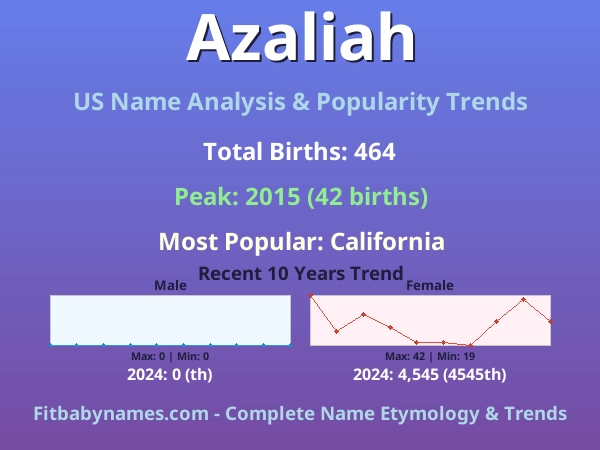 Azaliah

US Name Analysis & Popularity Trends

Total Births: 464

Peak: 2015 (42 births)

Most Popular: California

Recent 10 Years Trend

Male

Max: 0 | Min: 0

2024: 0 (th)

Female

Max: 42 | Min: 19

2024: 4,545 (4545th)

Fitbabynames.com - Complete Name Etymology & Trends